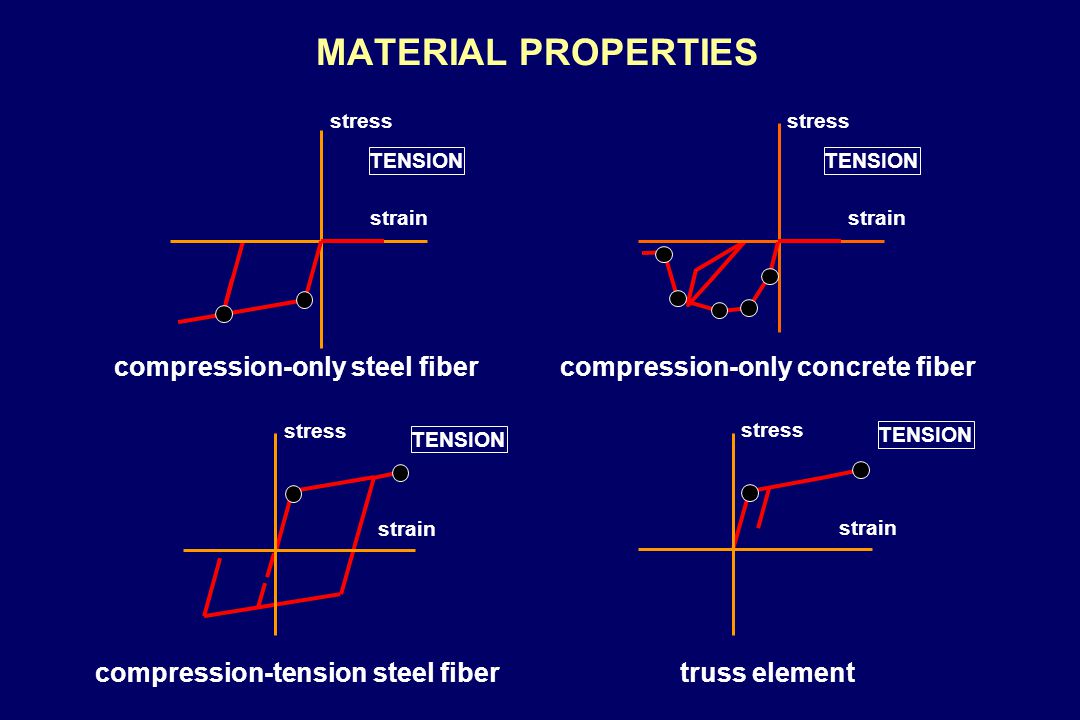 MATERIAL PROPERTIES

stress
TENSION
strain

compression-only steel fiber

stress
TENSION
strain

compression-only concrete fiber

stress
TENSION
strain

compression-tension steel fiber

stress
TENSION
strain

truss element